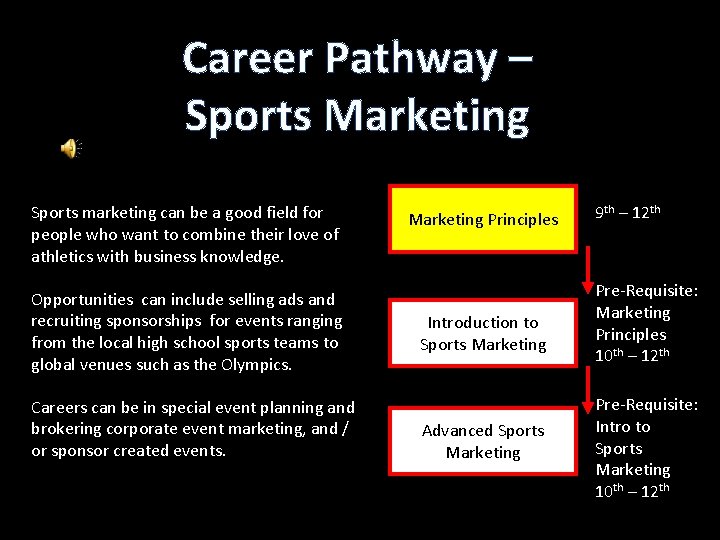 Career Pathway – Sports Marketing

Sports marketing can be a good field for people who want to combine their love of athletics with business knowledge.

Opportunities can include selling ads and recruiting sponsorships for events ranging from the local high school sports teams to global venues such as the Olympics.

Careers can be in special event planning and brokering corporate event marketing, and / or sponsor created events.

Marketing Principles

$9^{th}$ – $12^{th}$

Introduction to Sports Marketing

Pre-Requisite: Marketing Principles $10^{th}$ – $12^{th}$

Advanced Sports Marketing

Pre-Requisite: Intro to Sports Marketing $10^{th}$ – $12^{th}$